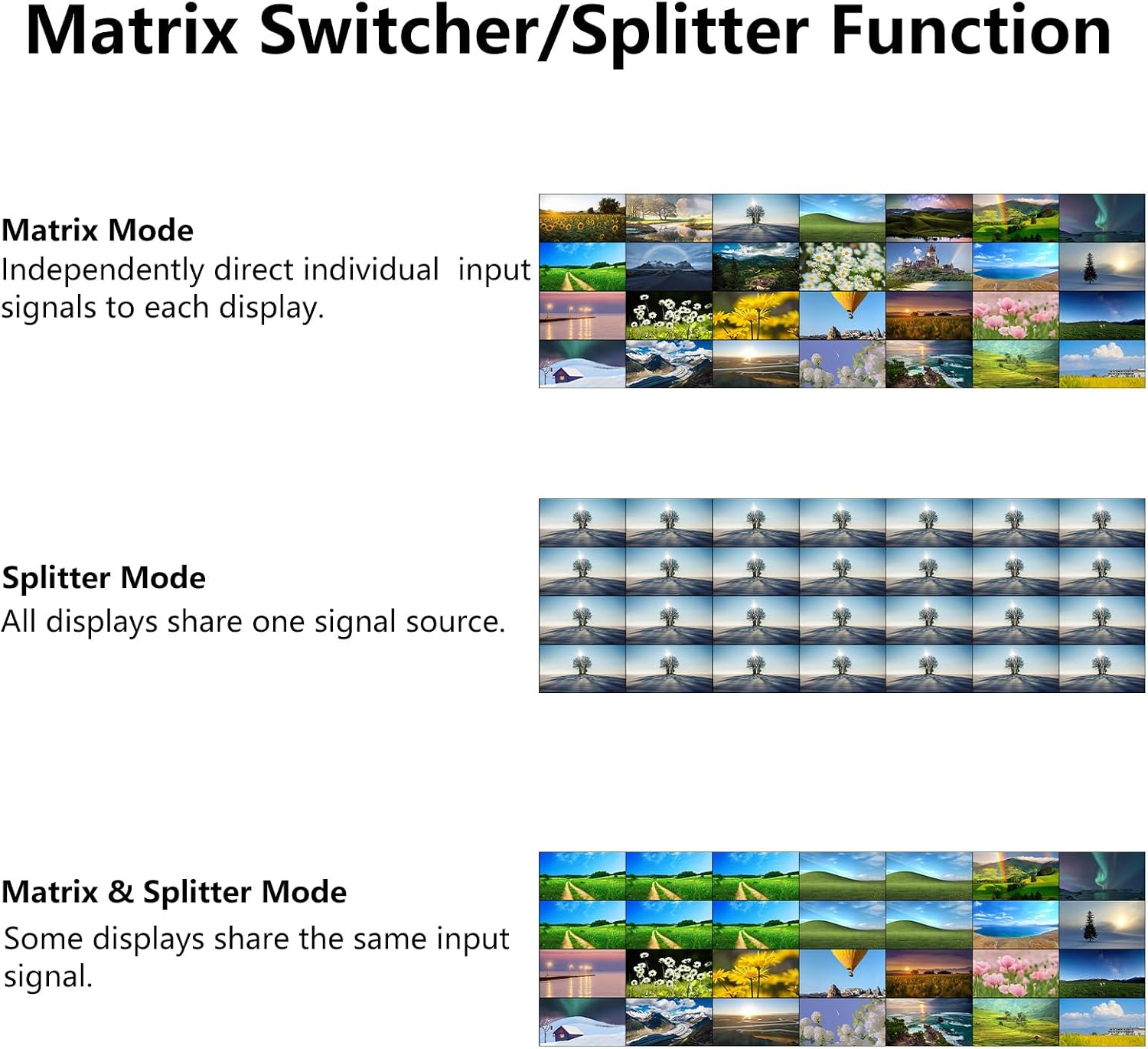 Matrix Switcher/Splitter Function

Matrix Mode
Independently direct individual  input signals to each display.

Splitter Mode
All displays share one signal source.

Matrix & Splitter Mode
Some displays share the same input signal.